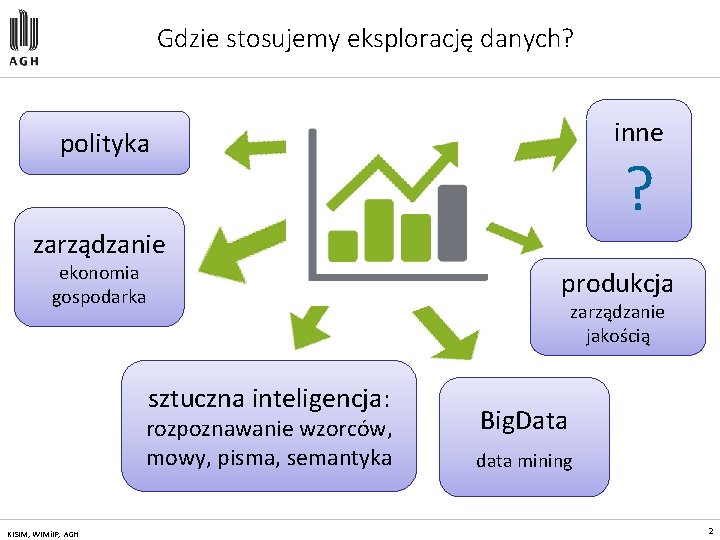 AGH

Gdzie stosujemy eksplorację danych?

polityka

zarządzanie
ekonomia
gospodarka

inne
?

produkcja
zarządzanie
jakością

sztuczna inteligencja:
rozpoznawanie wzorców,
mowy, pisma, semantyka

BigData
data mining

KISIM, WIMiIP, AGH

2